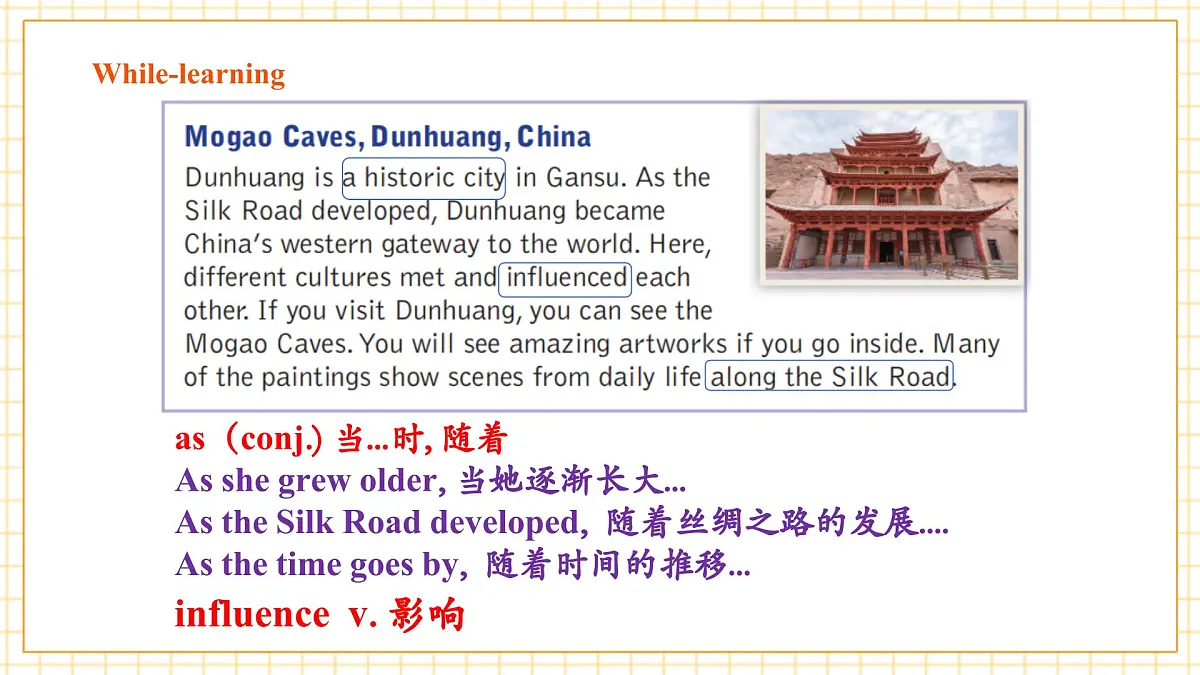 While-learning

Mogao Caves, Dunhuang, China

Dunhuang is a historic city in Gansu. As the Silk Road developed, Dunhuang became China's western gateway to the world. Here, different cultures met and influenced each other. If you visit Dunhuang, you can see the Mogao Caves. You will see amazing artworks if you go inside. Many of the paintings show scenes from daily life along the Silk Road.

as（conj.) 当…时, 随着
As she grew older, 当她逐渐长大…
As the Silk Road developed, 随着丝绸之路的发展….
As the time goes by, 随着时间的推移…
influence v. 影响